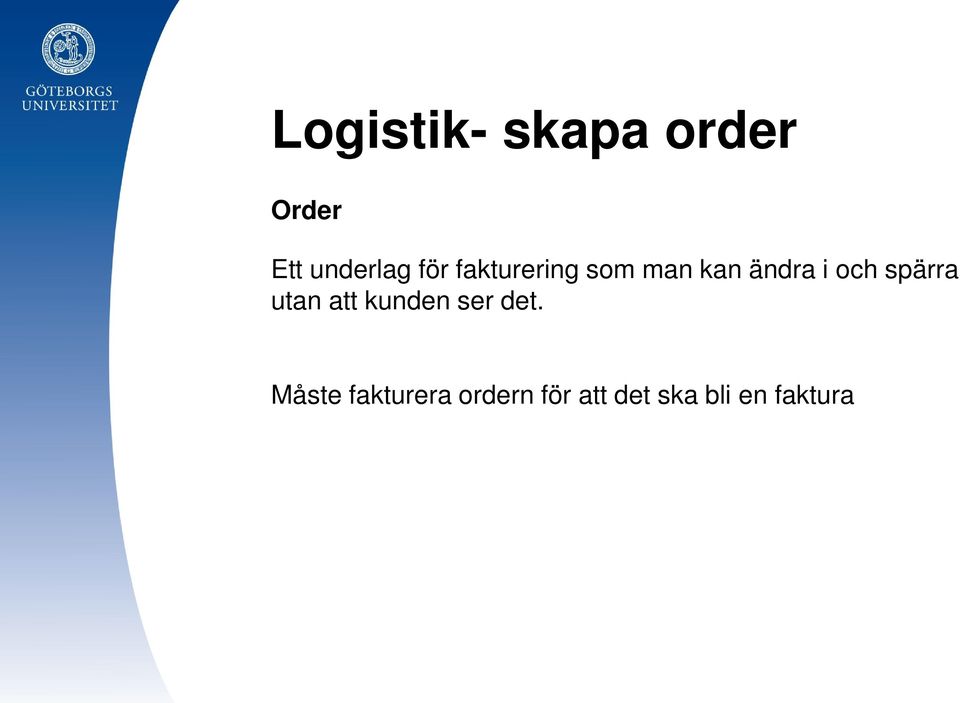 GÖTEBORGS UNIVERSITET

Logistik- skapa order

Order

Ett underlag för fakturering som man kan ändra i och spärra utan att kunden ser det.

Måste fakturera ordern för att det ska bli en faktura